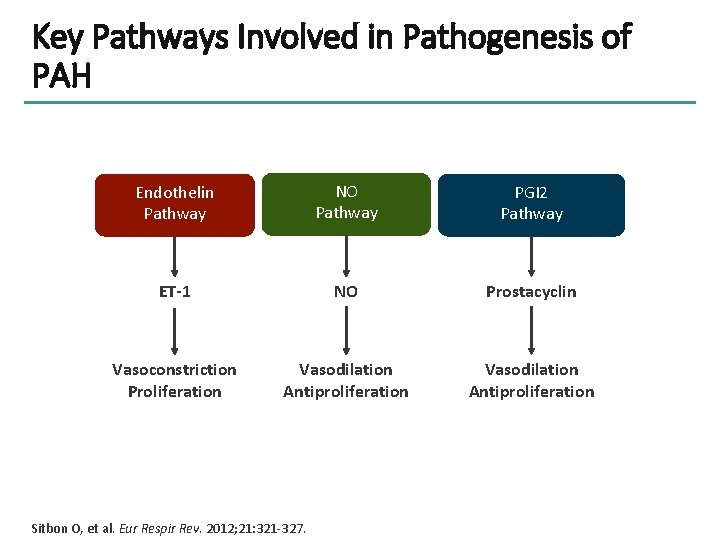 Key Pathways Involved in Pathogenesis of PAH

Endothelin Pathway

ET-1

Vasoconstriction Proliferation

NO Pathway

NO

Vasodilation Antiproliferation

PGI2 Pathway

Prostacyclin

Vasodilation Antiproliferation

Sitbon O, et al. Eur Respir Rev. 2012;21:321-327.